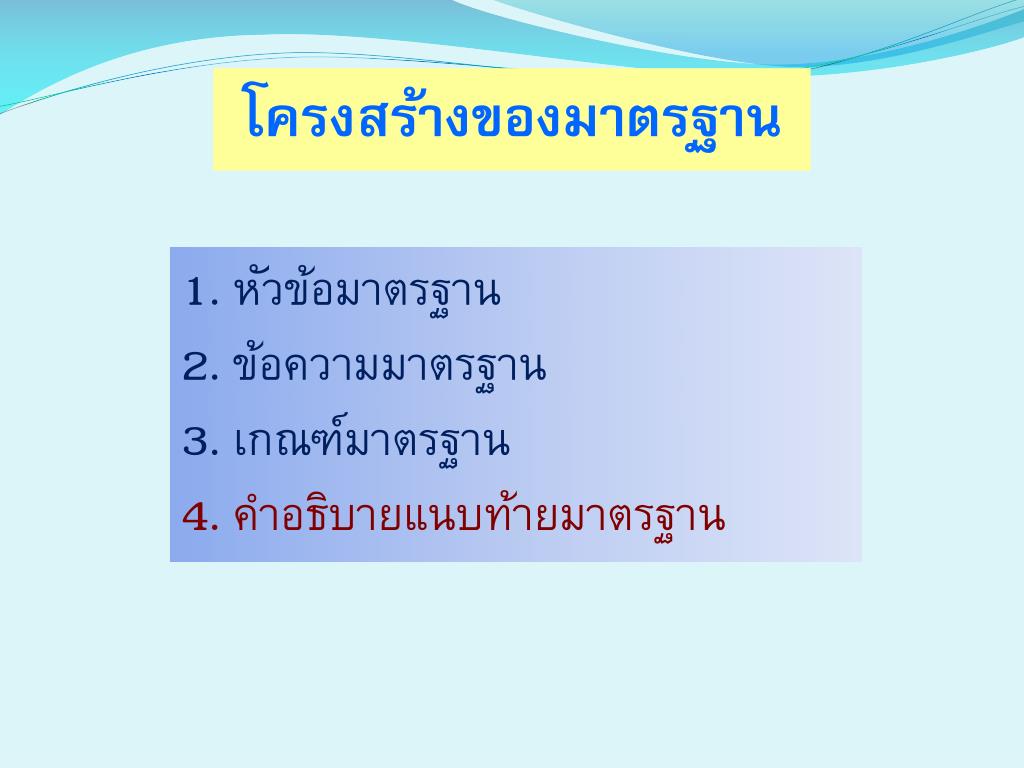 โครงสร้างของมาตรฐาน

1. หัวข้อมาตรฐาน
2. ข้อความมาตรฐาน
3. เกณฑ์มาตรฐาน
4. คำอธิบายแนบท้ายมาตรฐาน